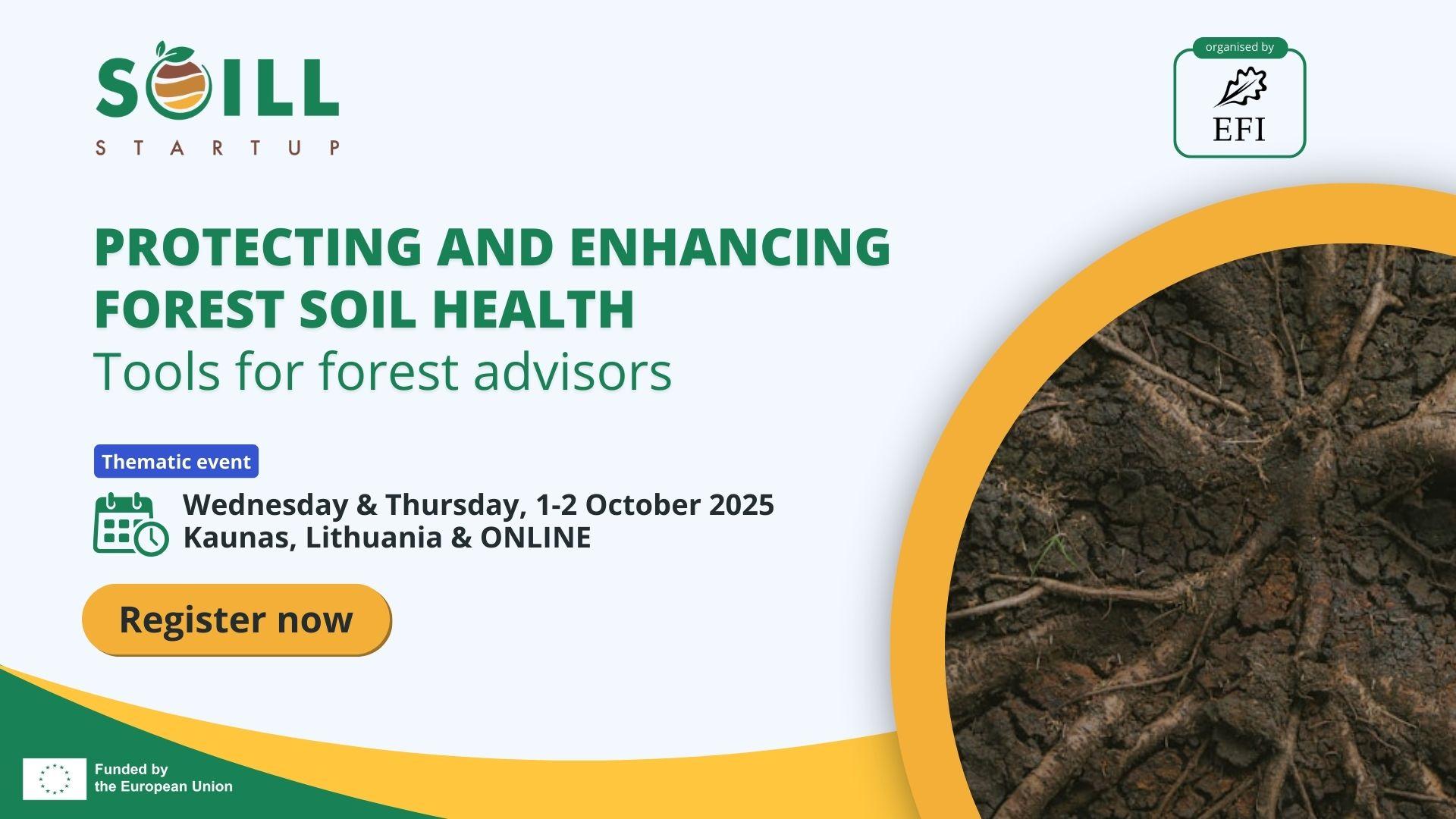 SOILL
STARTUP

organised by
EFI

PROTECTING AND ENHANCING FOREST SOIL HEALTH
Tools for forest advisors

Thematic event

Wednesday & Thursday, 1-2 October 2025
Kaunas, Lithuania & ONLINE

Register now

Funded by the European Union